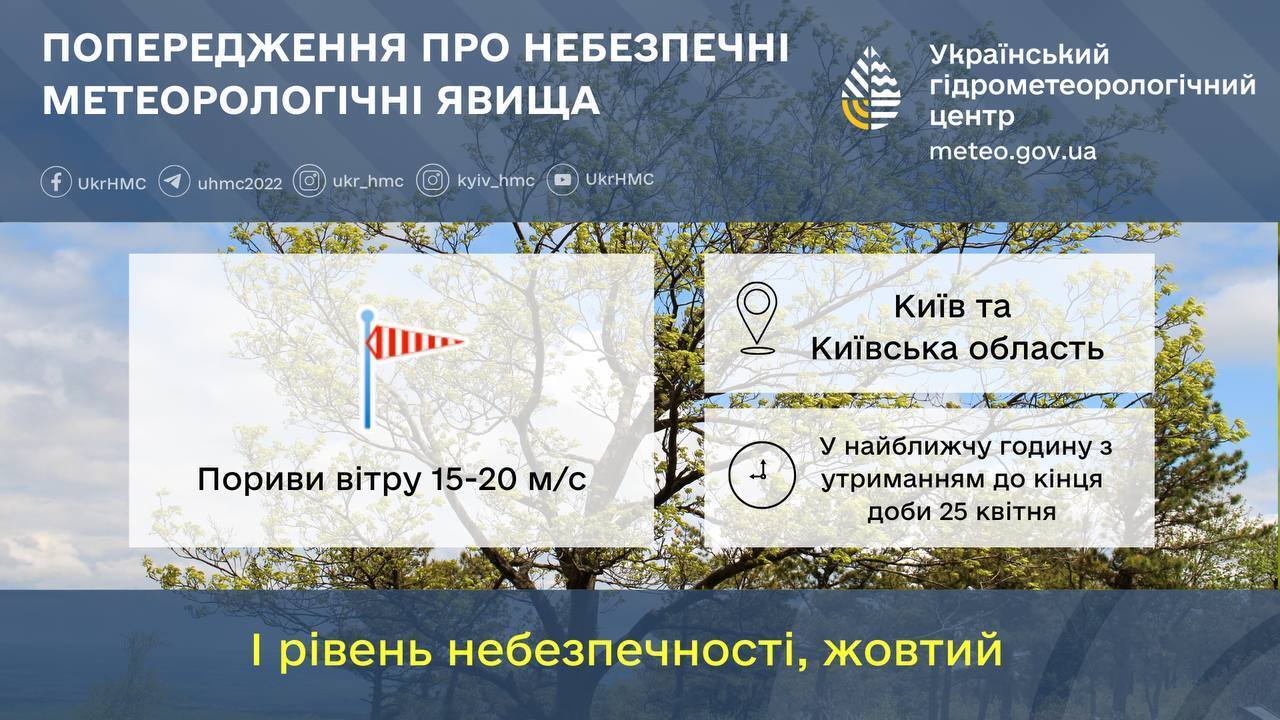 ПОПЕРЕДЖЕННЯ ПРО НЕБЕЗПЕЧНІ МЕТЕОРОЛОГІЧНІ ЯВИЩА

Український гідрометеорологічний центр
meteo.gov.ua

UkrHMC uhmc2022 ukr_hmc kyiv_hmc UkrHMC

Пориви вітру 15-20 м/с

Київ та Київська область

У найближчу годину з утриманням до кінця доби 25 квітня

І рівень небезпечності, жовтий